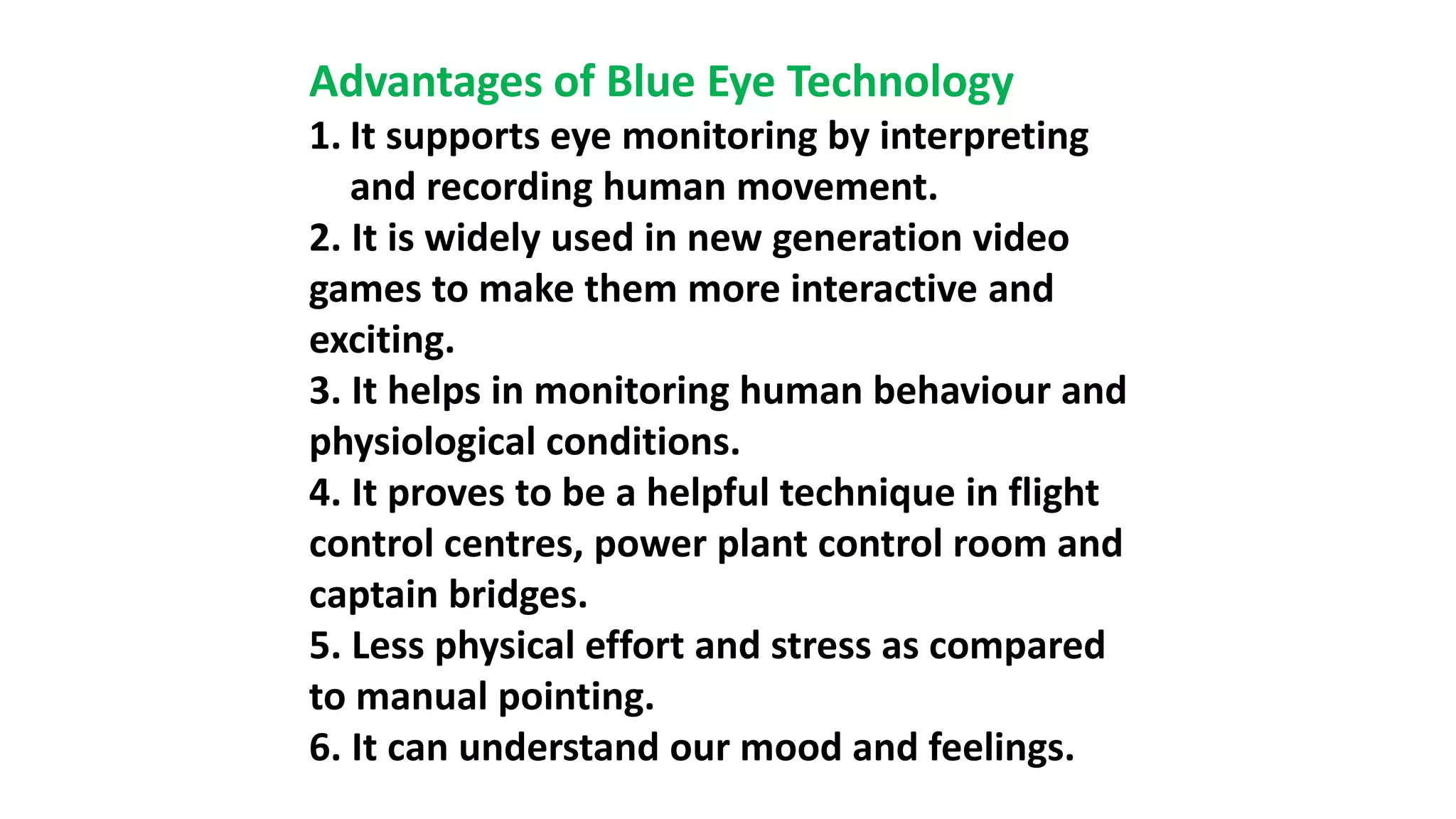 Advantages of Blue Eye Technology

1. It supports eye monitoring by interpreting and recording human movement.

2. It is widely used in new generation video games to make them more interactive and exciting.

3. It helps in monitoring human behaviour and physiological conditions.

4. It proves to be a helpful technique in flight control centres, power plant control room and captain bridges.

5. Less physical effort and stress as compared to manual pointing.

6. It can understand our mood and feelings.